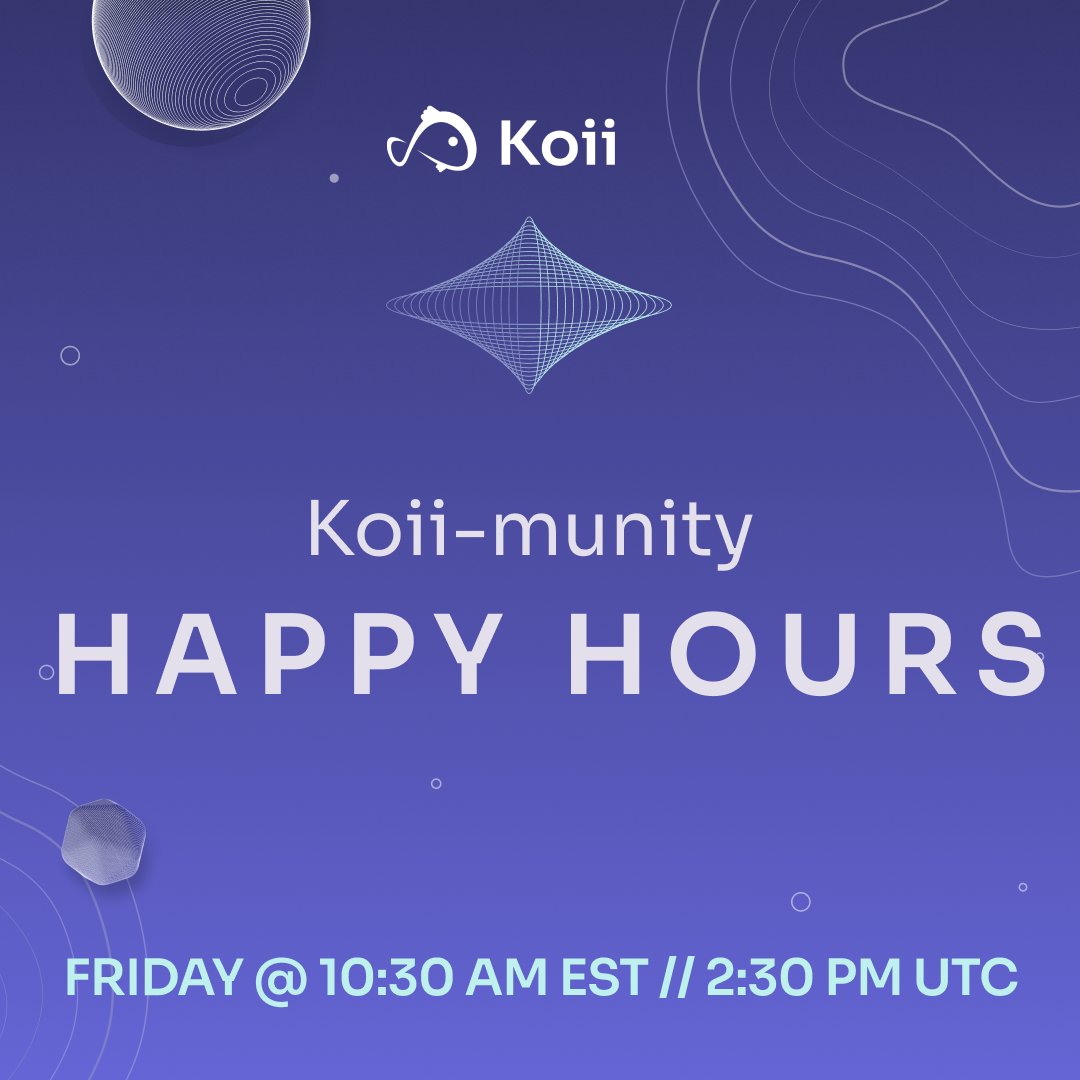 Koii

Koii-munity

HAPPY HOURS

FRIDAY @ 10:30 AM EST // 2:30 PM UTC